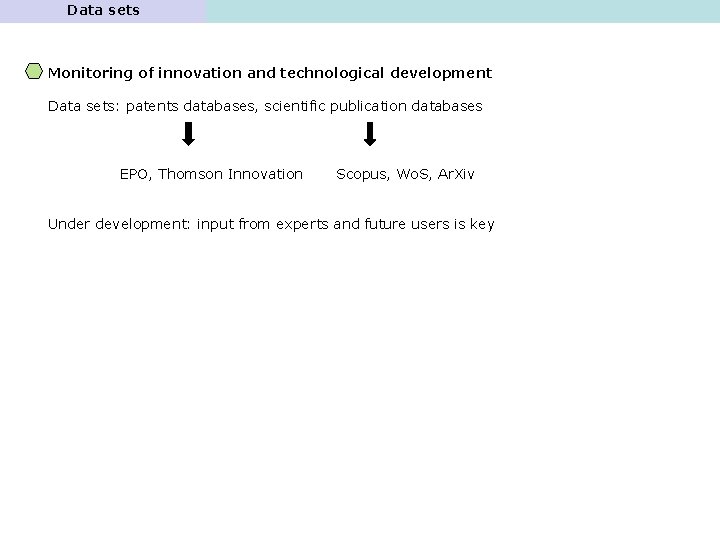 Data sets

Monitoring of innovation and technological development

Data sets: patents databases, scientific publication databases

EPO, Thomson Innovation

Scopus, WoS, ArXiv

Under development: input from experts and future users is key